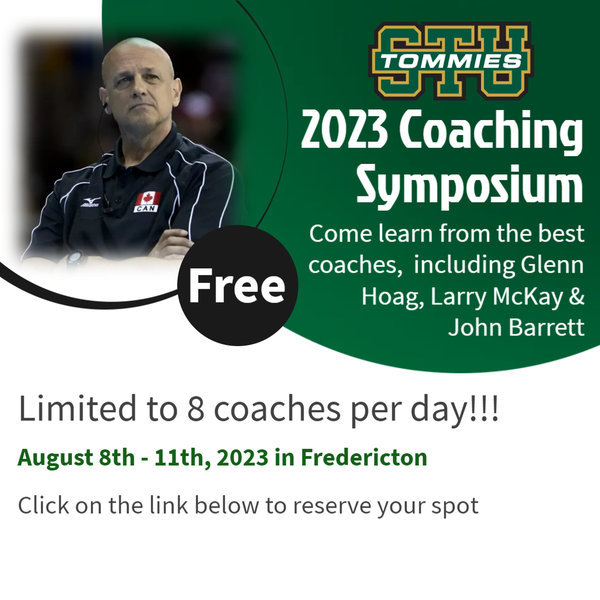 STU TOMMIES

2023 Coaching Symposium

Come learn from the best coaches, including Glenn Hoag, Larry McKay & John Barrett

CAN

Free

Limited to 8 coaches per day!!!

August 8th - 11th, 2023 in Fredericton

Click on the link below to reserve your spot